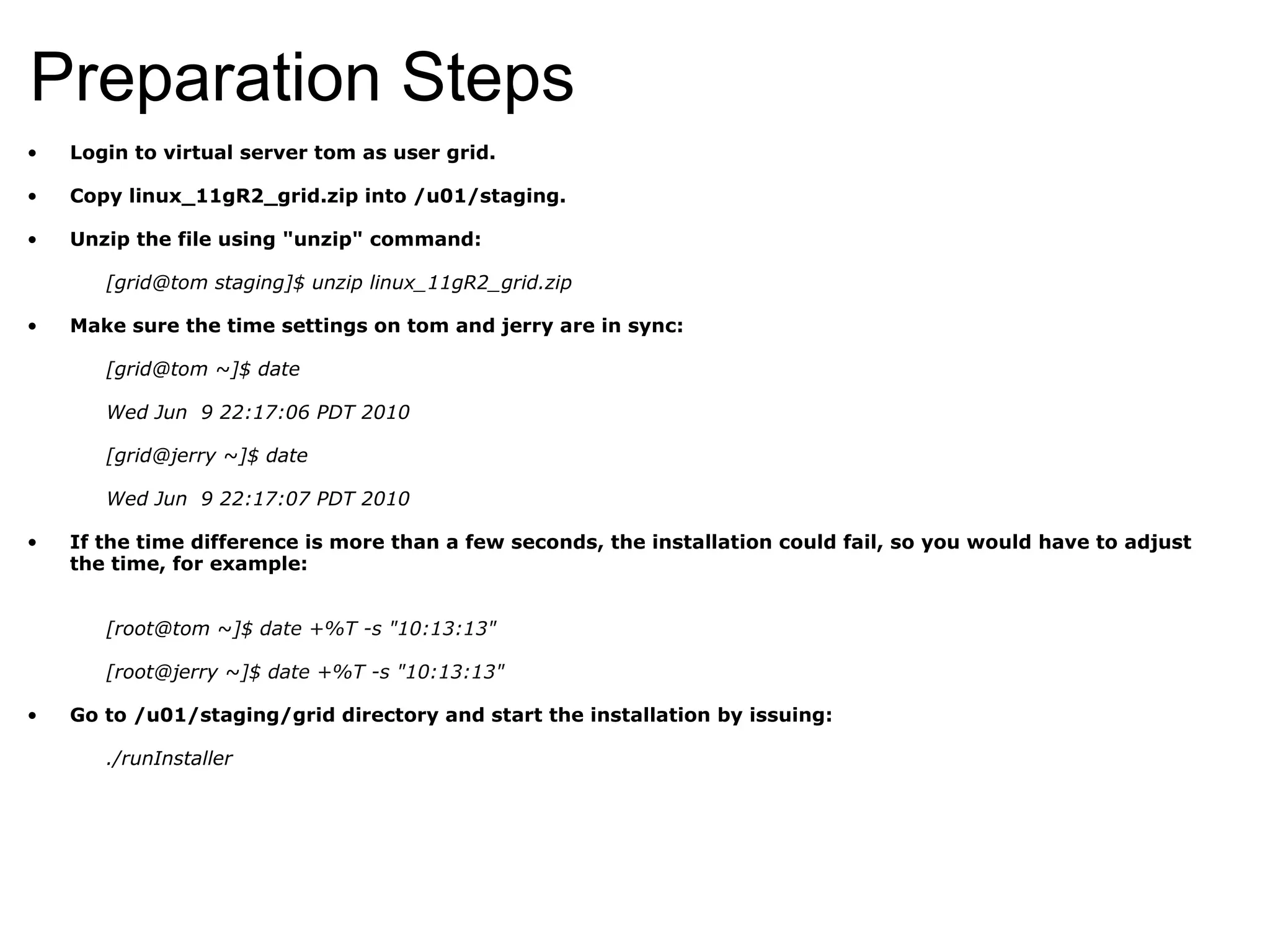 Preparation Steps

• Login to virtual server tom as user grid.

• Copy linux_11gR2_grid.zip into /u01/staging.

• Unzip the file using "unzip" command:

[grid@tom staging]$ unzip linux_11gR2_grid.zip

• Make sure the time settings on tom and jerry are in sync:

[grid@tom ~]$ date

Wed Jun 9 22:17:06 PDT 2010

[grid@jerry ~]$ date

Wed Jun 9 22:17:07 PDT 2010

• If the time difference is more than a few seconds, the installation could fail, so you would have to adjust the time, for example:

[root@tom ~]$ date +%T -s "10:13:13"

[root@jerry ~]$ date +%T -s "10:13:13"

• Go to /u01/staging/grid directory and start the installation by issuing:

./runInstaller